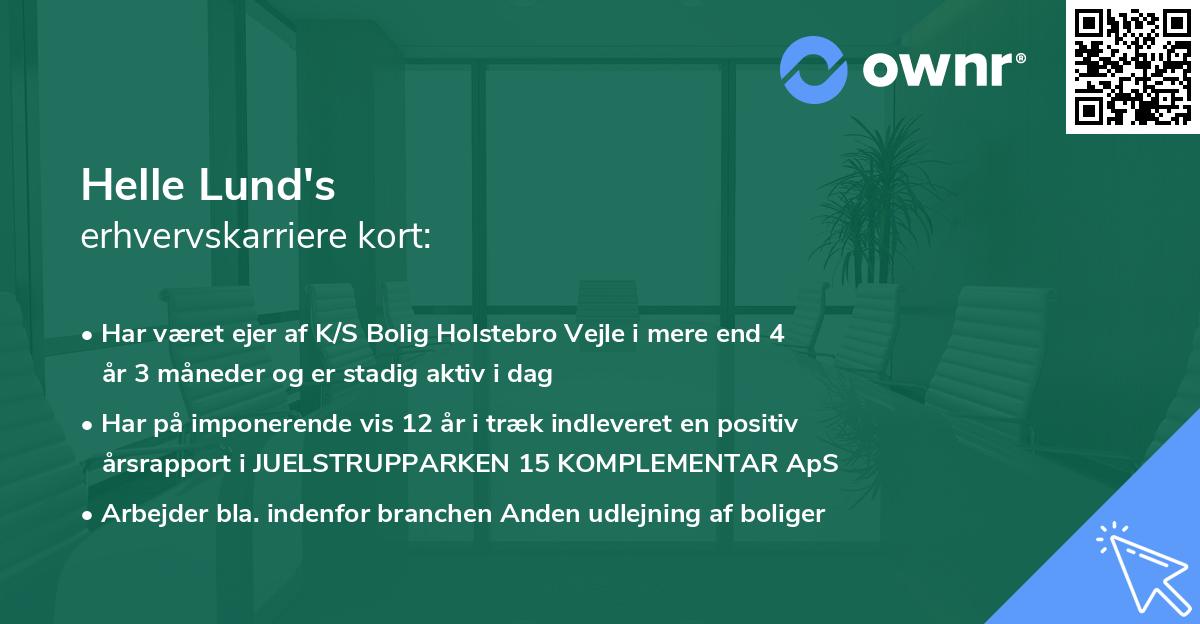 ownr®

Helle Lund's
erhvervskarriere kort:

• Har været ejer af K/S Bolig Holstebro Vejle i mere end 4 år 3 måneder og er stadig aktiv i dag

• Har på imponerende vis 12 år i træk indleveret en positiv årsrapport i JUELSTRUPPARKEN 15 KOMPLEMENTAR ApS

• Arbejder bla. indenfor branchen Anden udlejning af boliger